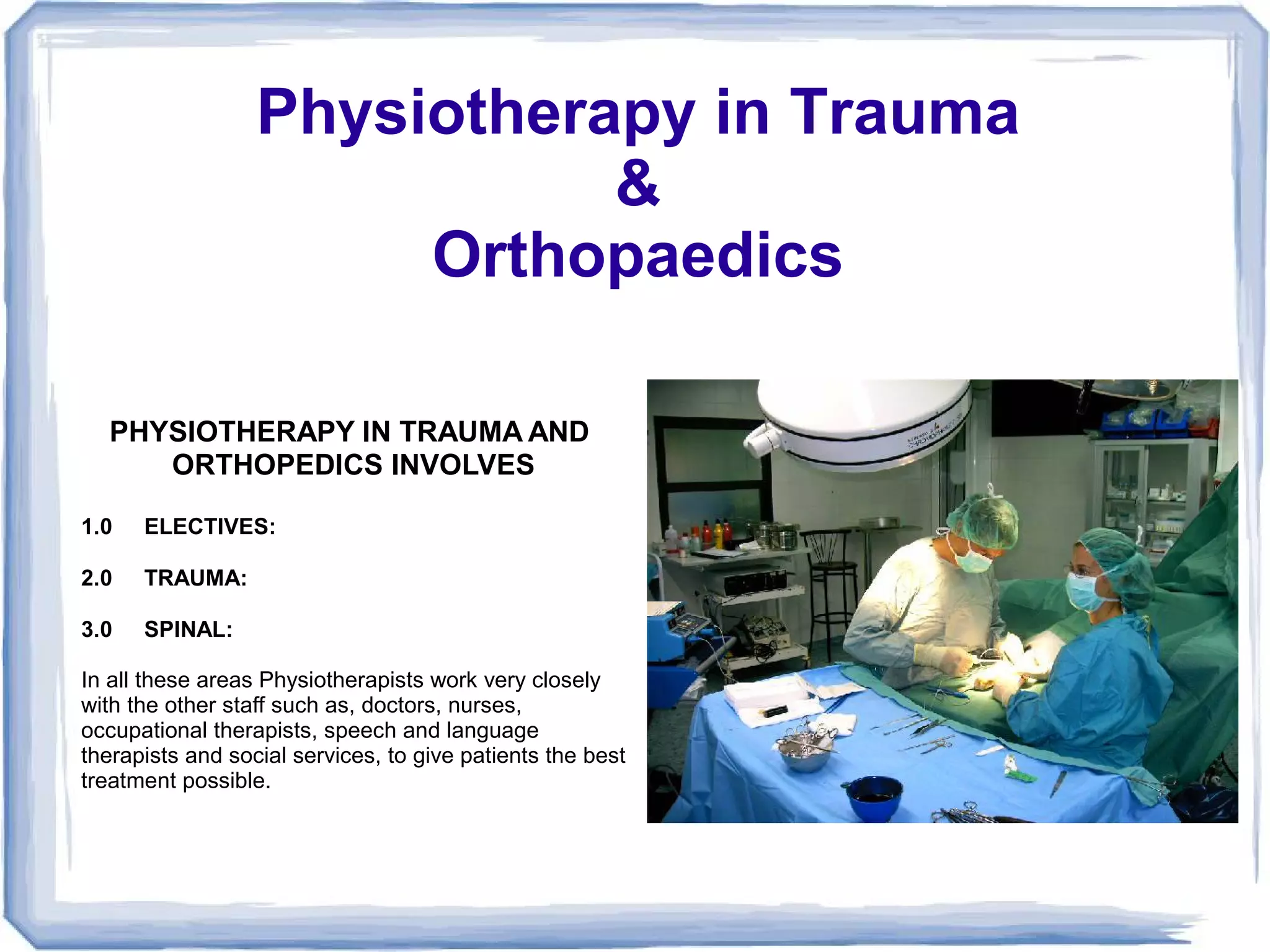 Physiotherapy in Trauma
&
Orthopaedics

PHYSIOTHERAPY IN TRAUMA AND ORTHOPEDICS INVOLVES

1.0 ELECTIVES:

2.0 TRAUMA:

3.0 SPINAL:

In all these areas Physiotherapists work very closely with the other staff such as, doctors, nurses, occupational therapists, speech and language therapists and social services, to give patients the best treatment possible.